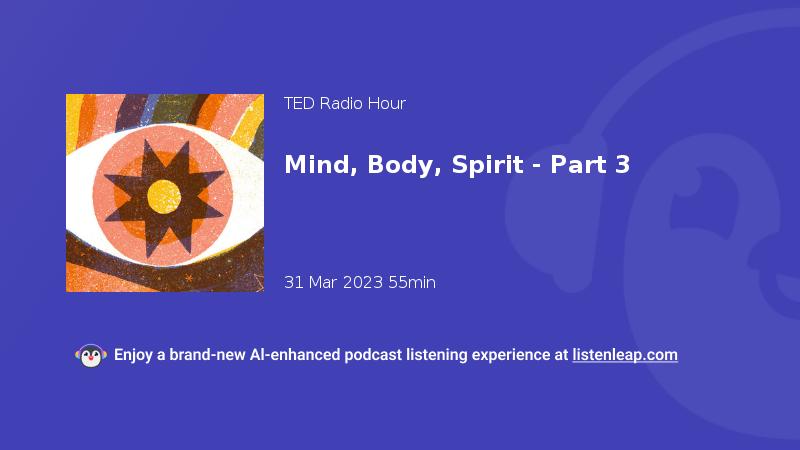 TED Radio Hour

Mind, Body, Spirit - Part 3

31 Mar 2023 55min

Enjoy a brand-new AI-enhanced podcast listening experience at listenleap.com